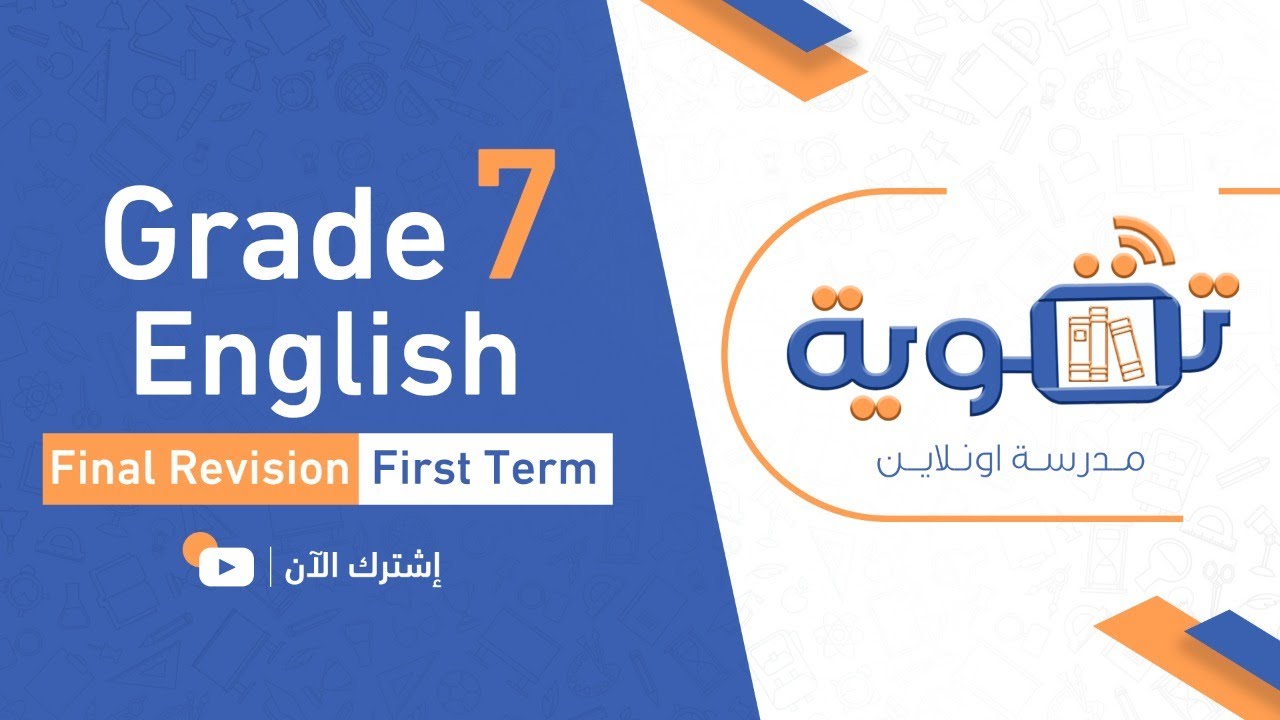 Grade 7
English

Final Revision First Term

إشترك الآن

ثانوية
مدرسة اونلاين